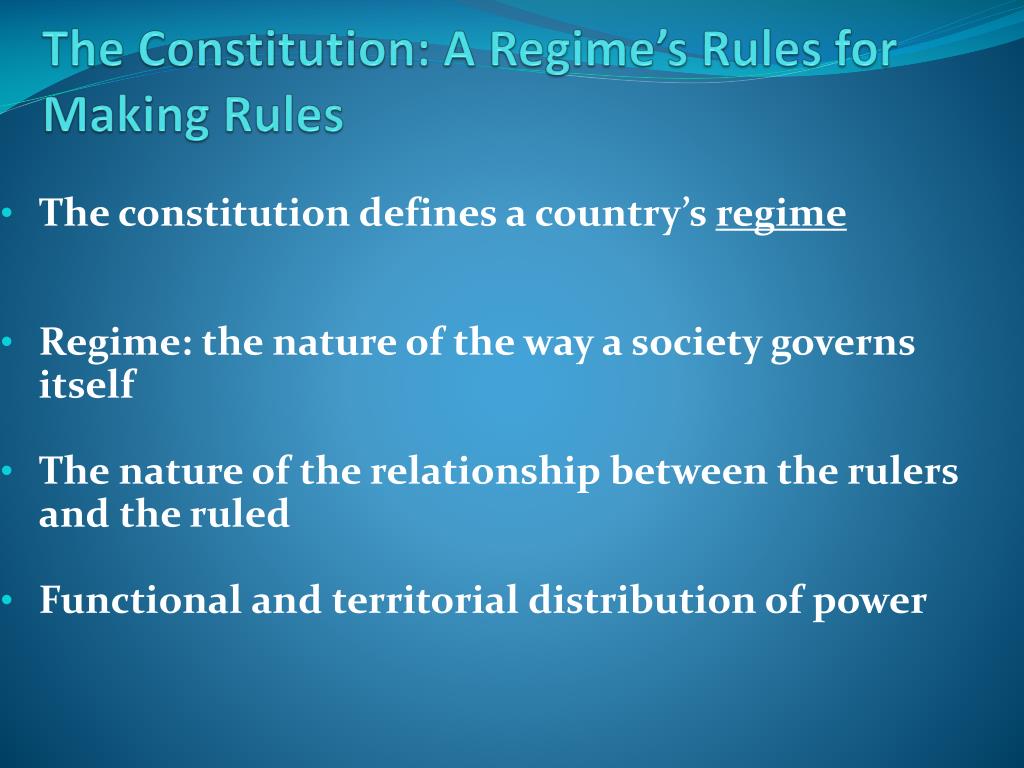 The Constitution: A Regime's Rules for Making Rules

• The constitution defines a country's regime

• Regime: the nature of the way a society governs itself

• The nature of the relationship between the rulers and the ruled

• Functional and territorial distribution of power